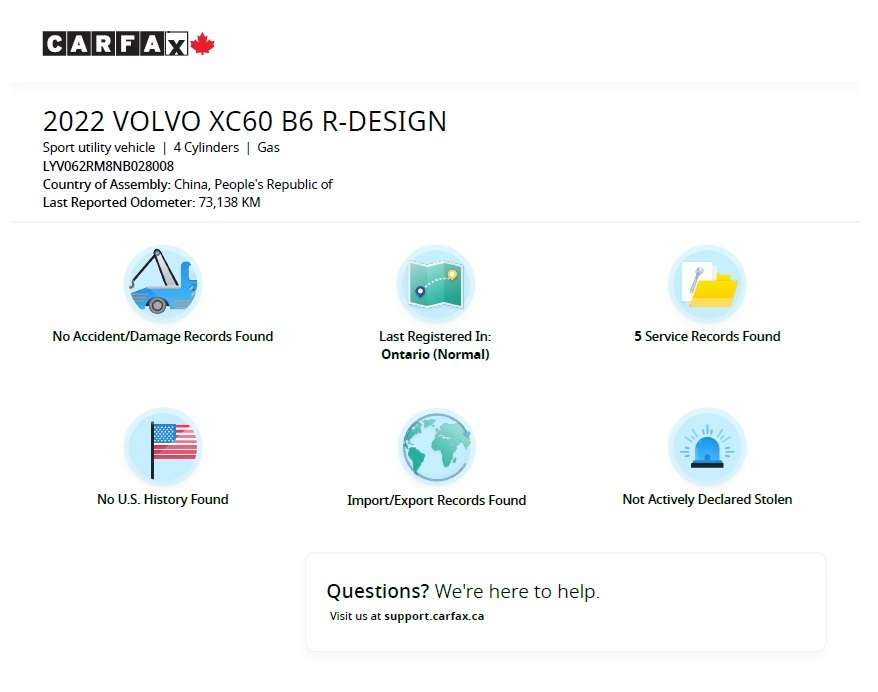 CARFAX

2022 VOLVO XC60 B6 R-DESIGN

Sport utility vehicle | 4 Cylinders | Gas
LYV062RM8NB028008
Country of Assembly: China, People's Republic of
Last Reported Odometer: 73,138 KM

No Accident/Damage Records Found

Last Registered In:
Ontario (Normal)

5 Service Records Found

No U.S. History Found

Import/Export Records Found

Not Actively Declared Stolen

Questions? We're here to help.
Visit us at support.carfax.ca